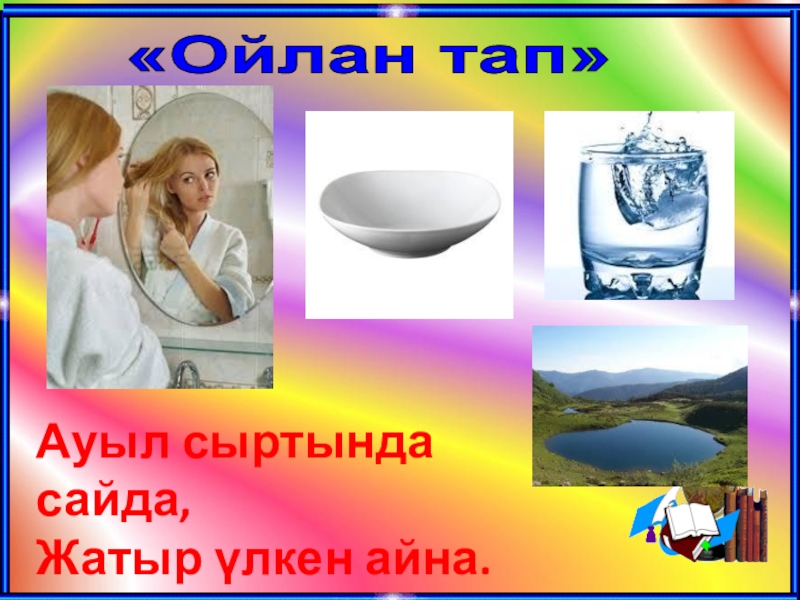 «Ойлан тап»

Ауыл сыртында сайда,
Жатыр үлкен айна.